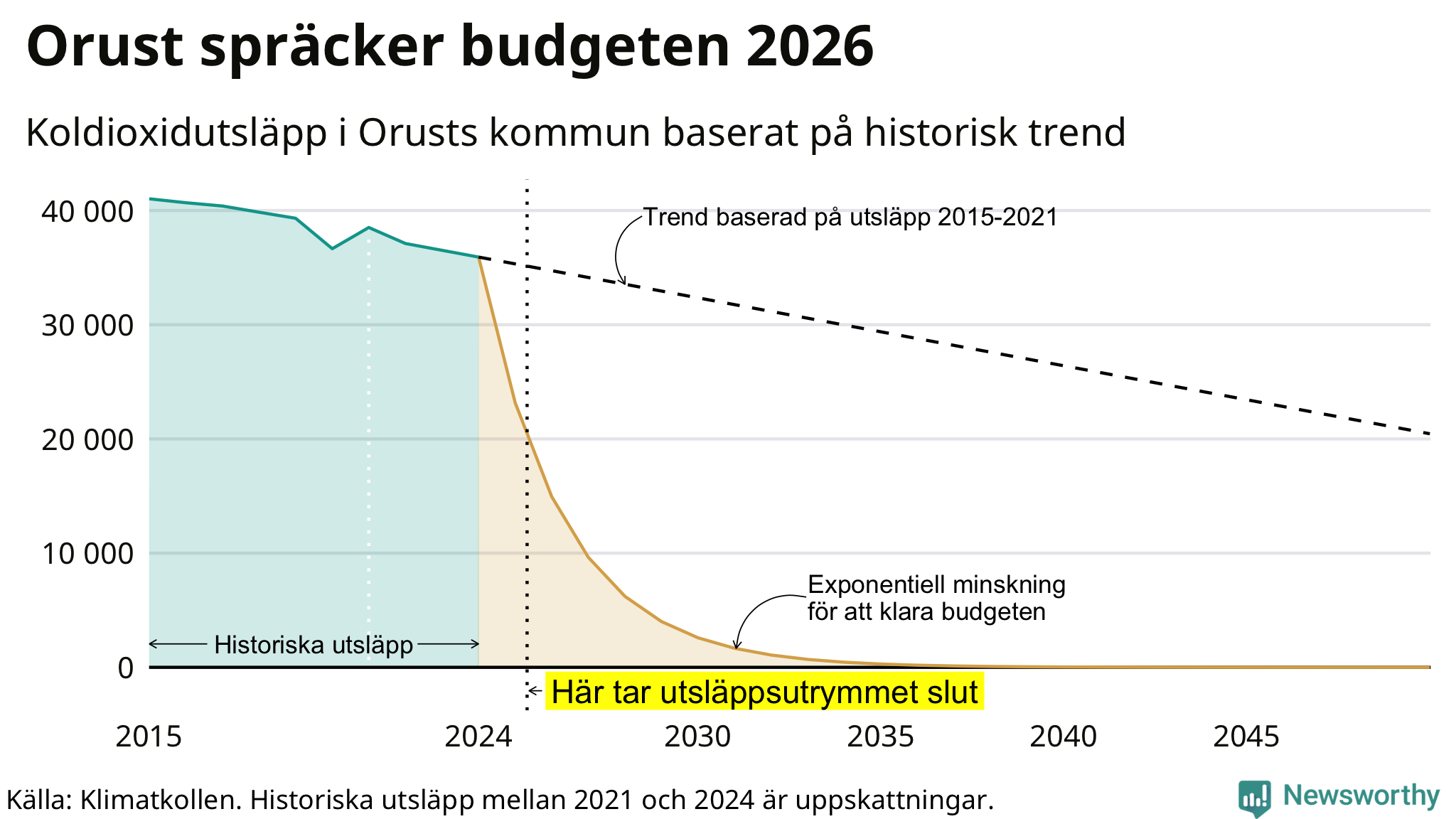 Orust spräcker budgeten 2026

Koldioxidutsläpp i Orusts kommun baserat på historisk trend

40 000
30 000
20 000
10 000
0

Trend baserad på utsläpp 2015-2021

Exponentiell minskning för att klara budgeten

Historiska utsläpp

Här tar utsläppsutrymmet slut

2015
2024
2030
2035
2040
2045

Källa: Klimatkollen. Historiska utsläpp mellan 2021 och 2024 är uppskattningar.

Newsworthy